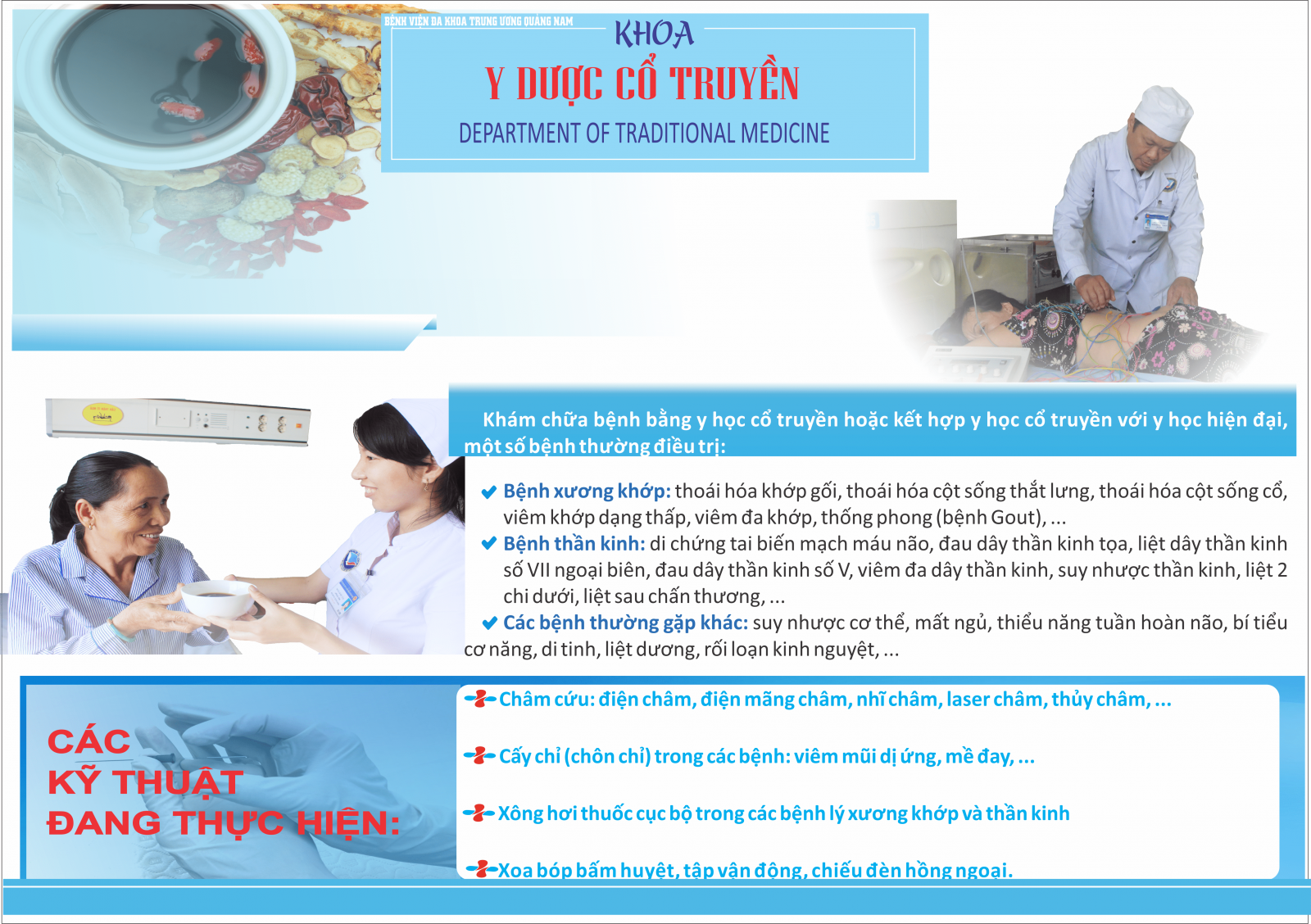 BỆNH VIỆN ĐA KHOA TRUNG ƯƠNG QUẢNG NAM

KHOA

Y DƯỢC CỔ TRUYỀN

DEPARTMENT OF TRADITIONAL MEDICINE

Khám chữa bệnh bằng y học cổ truyền hoặc kết hợp y học cổ truyền với y học hiện đại, một số bệnh thường điều trị:

Bệnh xương khớp: thoái hóa khớp gối, thoái hóa cột sống thắt lưng, thoái hóa cột sống cổ, viêm khớp dạng thấp, viêm đa khớp, thống phong (bệnh Gout), ...

Bệnh thần kinh: di chứng tai biến mạch máu não, đau dây thần kinh tọa, liệt dây thần kinh số VII ngoại biên, đau dây thần kinh số V, viêm đa dây thần kinh, suy nhược thần kinh, liệt 2 chi dưới, liệt sau chấn thương, ...

Các bệnh thường gặp khác: suy nhược cơ thể, mất ngủ, thiểu năng tuần hoàn não, bí tiểu cơ năng, di tinh, liệt dương, rối loạn kinh nguyệt, ...

CÁC KỸ THUẬT ĐANG THỰC HIỆN:

Châm cứu: điện châm, điện mãng châm, nhĩ châm, laser châm, thủy châm, ...

Cấy chỉ (chôn chỉ) trong các bệnh: viêm mũi dị ứng, mề đay, ...

Xông hơi thuốc cục bộ trong các bệnh lý xương khớp và thần kinh

Xoa bóp bấm huyệt, tập vận động, chiếu đèn hồng ngoại.